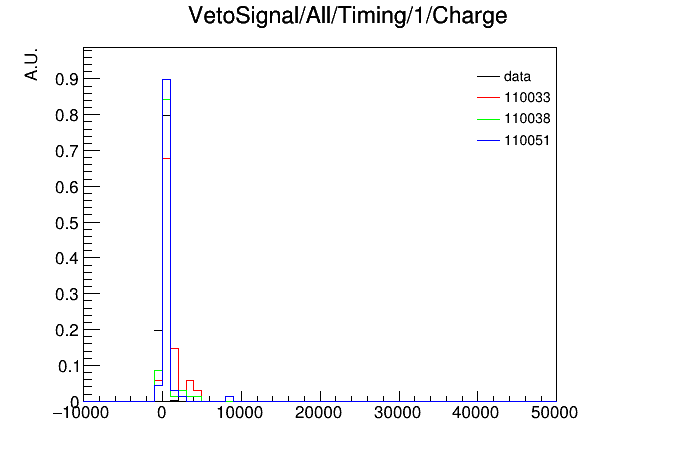 VetoSignal/All/Timing/1/Charge

A.U.

0.9
0.8
0.7
0.6
0.5
0.4
0.3
0.2
0.1
0

−10000 0 10000 20000 30000 40000 50000

data
110033
110038
110051